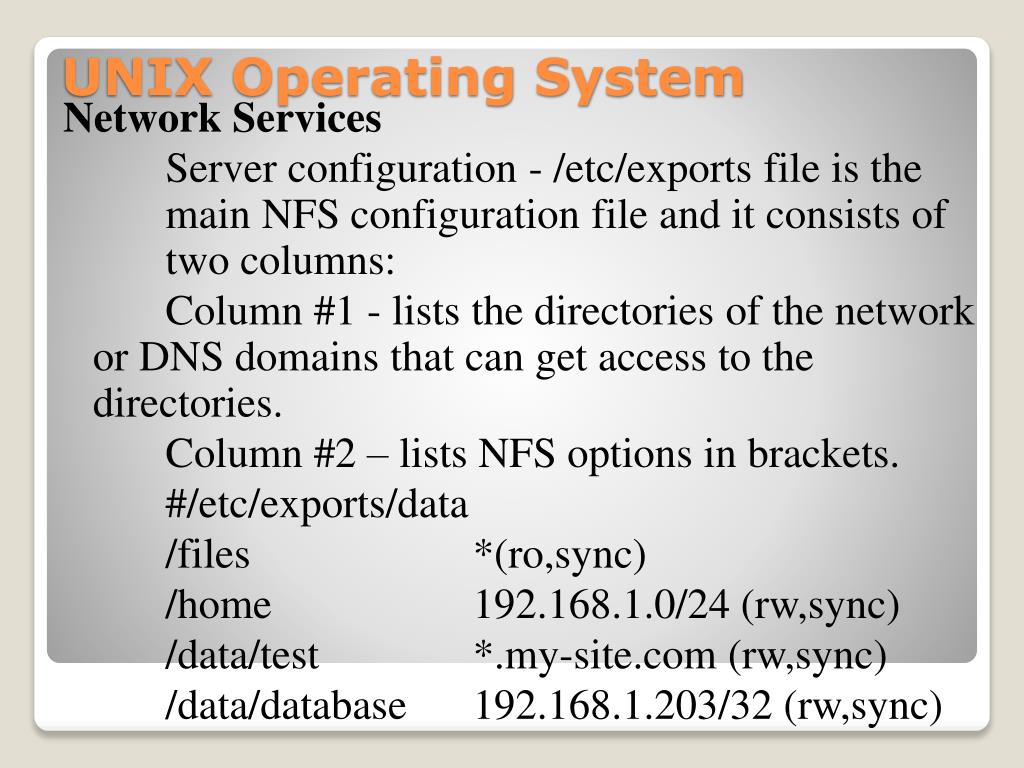 UNIX Operating System
Network Services

Server configuration - /etc/exports file is the main NFS configuration file and it consists of two columns:

Column #1 - lists the directories of the network or DNS domains that can get access to the directories.

Column #2 – lists NFS options in brackets.

#/etc/exports/data

/files *(ro,sync)

/home 192.168.1.0/24 (rw,sync)

/data/test *.my-site.com (rw,sync)

/data/database 192.168.1.203/32 (rw,sync)